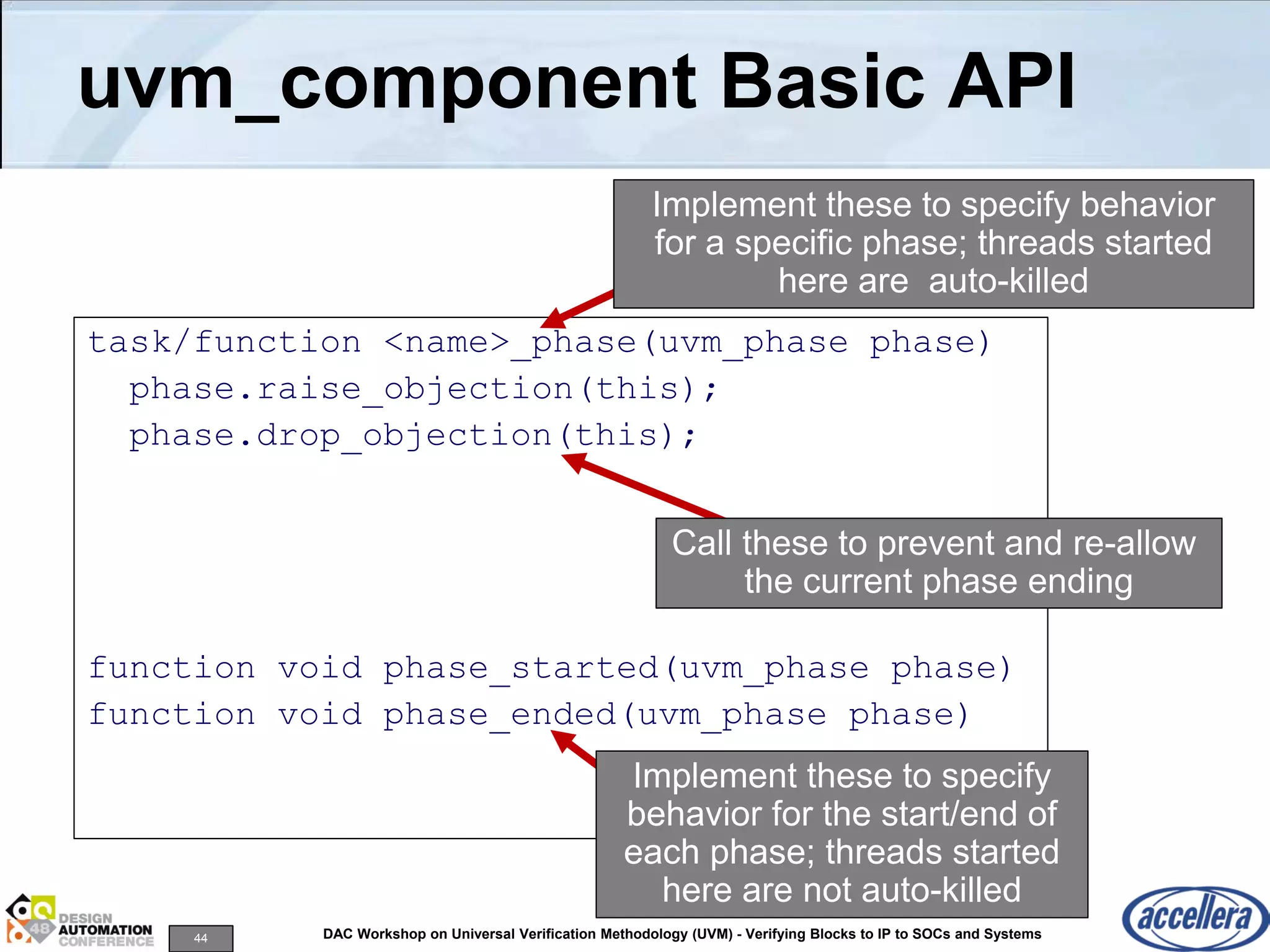 uvm_component Basic API

Implement these to specify behavior for a specific phase; threads started here are auto-killed

task/function <name>_phase(uvm_phase phase)
phase.raise_objection(this);
phase.drop_objection(this);

Call these to prevent and re-allow the current phase ending

function void phase_started(uvm_phase phase)
function void phase_ended(uvm_phase phase)

Implement these to specify behavior for the start/end of each phase; threads started here are not auto-killed

48 DESIGN AUTOMATION CONFERENCE

44

DAC Workshop on Universal Verification Methodology (UVM) - Verifying Blocks to IP to SOCs and Systems

accellera